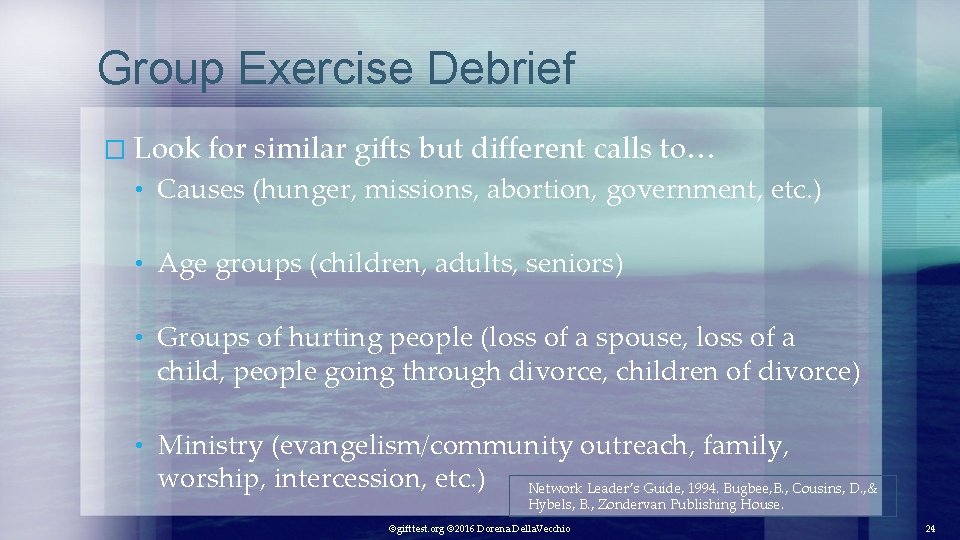 Group Exercise Debrief

� Look for similar gifts but different calls to…

• Causes (hunger, missions, abortion, government, etc.)

• Age groups (children, adults, seniors)

• Groups of hurting people (loss of a spouse, loss of a child, people going through divorce, children of divorce)

• Ministry (evangelism/community outreach, family, worship, intercession, etc.)

Network: Leader's Guide, 1994. Bugbee, B., Cousins, D., & Hybels, B., Zondervan Publishing House.

©gifttest.org ©2016 Dorena DellaVecchio

24